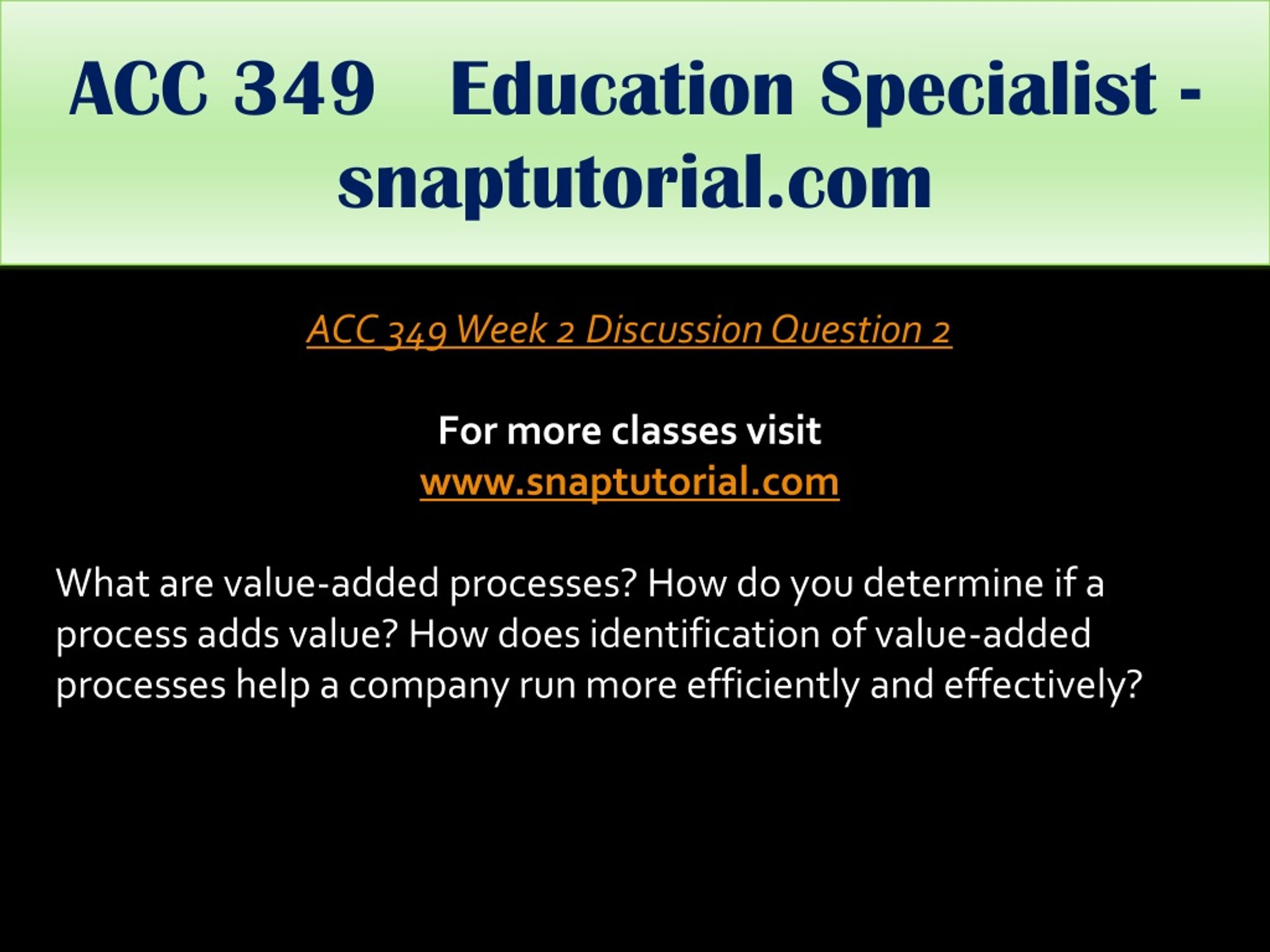 ACC 349 Education Specialist - snaptutorial.com

ACC 349 Week 2 Discussion Question 2

For more classes visit
www.snaptutorial.com

What are value-added processes? How do you determine if a process adds value? How does identification of value-added processes help a company run more efficiently and effectively?